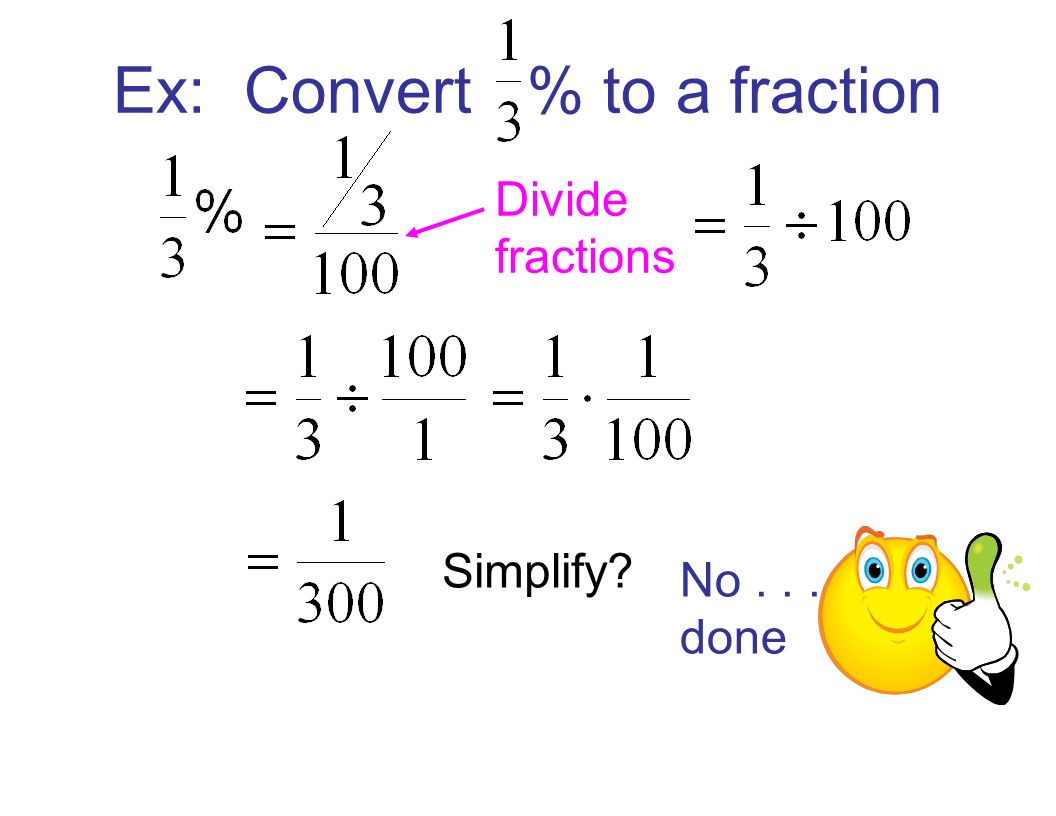 Ex: Convert $\frac{1}{3}$% to a fraction

$\frac{1}{3}\% = \frac{1/3}{100}$ Divide fractions $= \frac{1}{3} \div 100$

$= \frac{1}{3} \div \frac{100}{1} = \frac{1}{3} \cdot \frac{1}{100}$

$= \frac{1}{300}$ Simplify? No . . . done